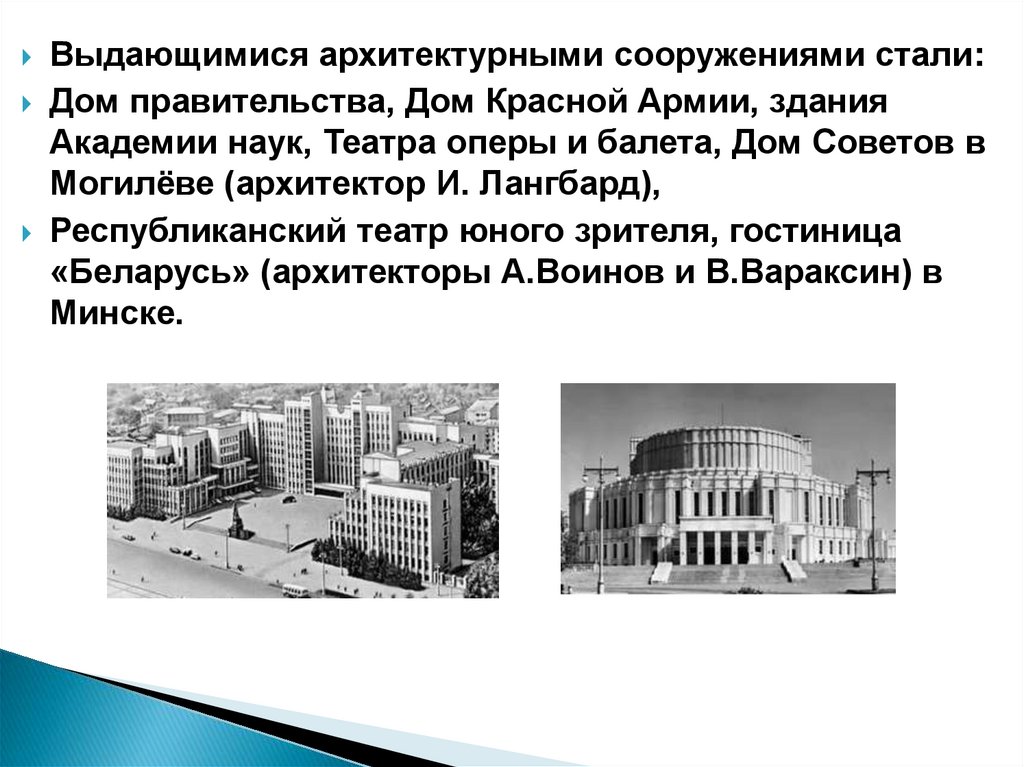 Выдающимися архитектурными сооружениями стали:

Дом правительства, Дом Красной Армии, здания Академии наук, Театра оперы и балета, Дом Советов в Могилёве (архитектор И. Лангбард),

Республиканский театр юного зрителя, гостиница «Беларусь» (архитекторы А.Воинов и В.Вараксин) в Минске.